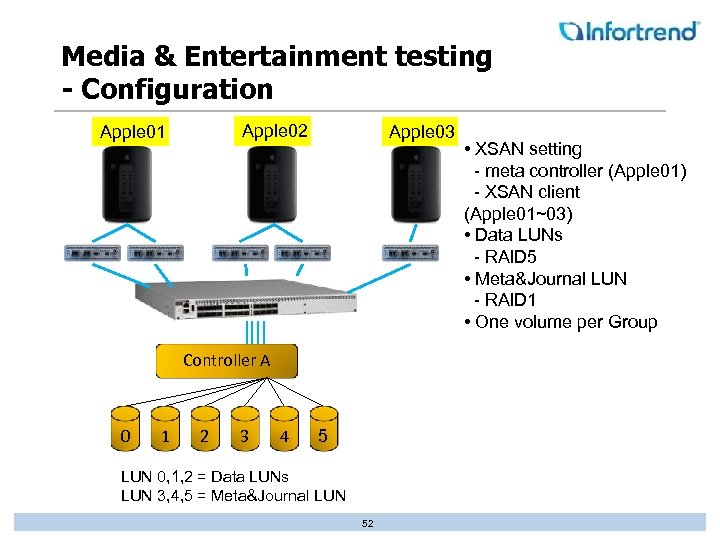 Infortrend

Media & Entertainment testing
- Configuration

Apple01
Apple02
Apple03

• XSAN setting
- meta controller (Apple01)
- XSAN client (Apple01~03)
• Data LUNs
- RAID5
• Meta&Journal LUN
- RAID1
• One volume per Group

Controller A

0
1
2
3
4
5

LUN 0,1,2 = Data LUNs
LUN 3,4,5 = Meta&Journal LUN

52